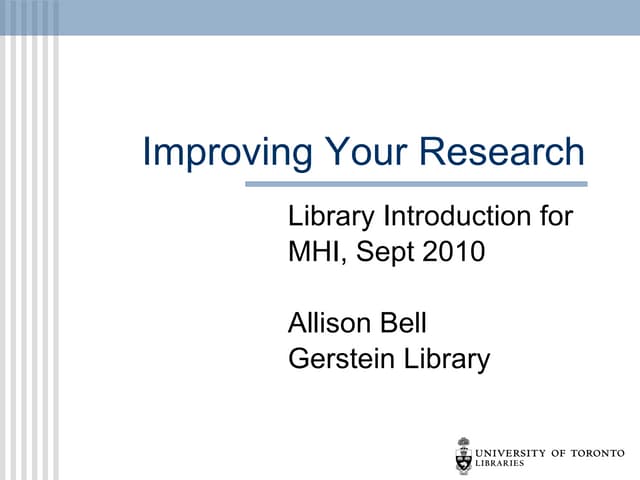 Improving Your Research

Library Introduction for MHI, Sept 2010

Allison Bell
Gerstein Library

UNIVERSITY OF TORONTO
LIBRARIES